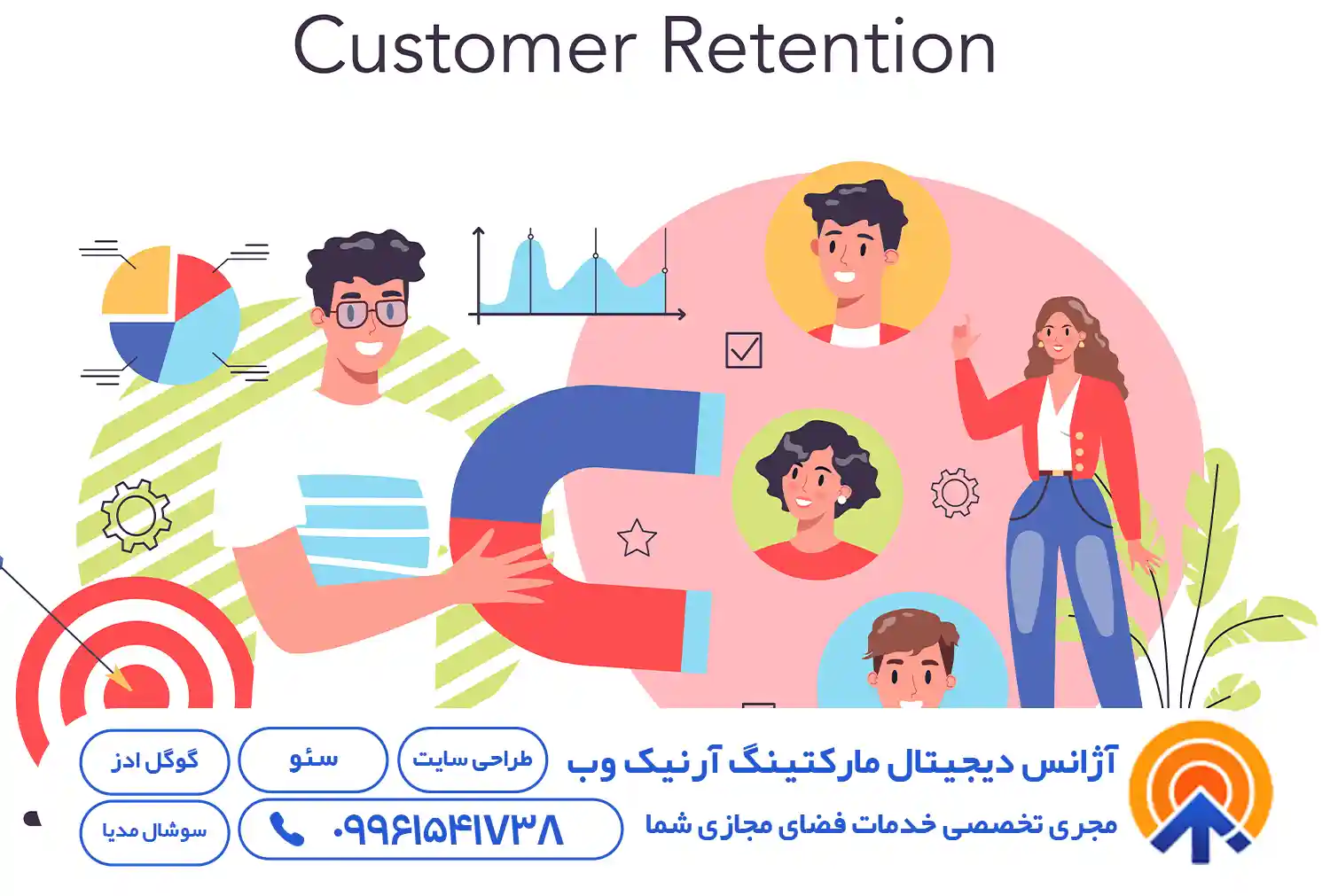 Customer Retention

آژانس دیجیتال مارکتینگ آرنیک وب

مجری تخصصی خدمات فضای مجازی شما

طراحی سایت

سئو

گوگل ادز

۰۹۹۶۱۵۴۱۷۳۸

سوشال مدیا